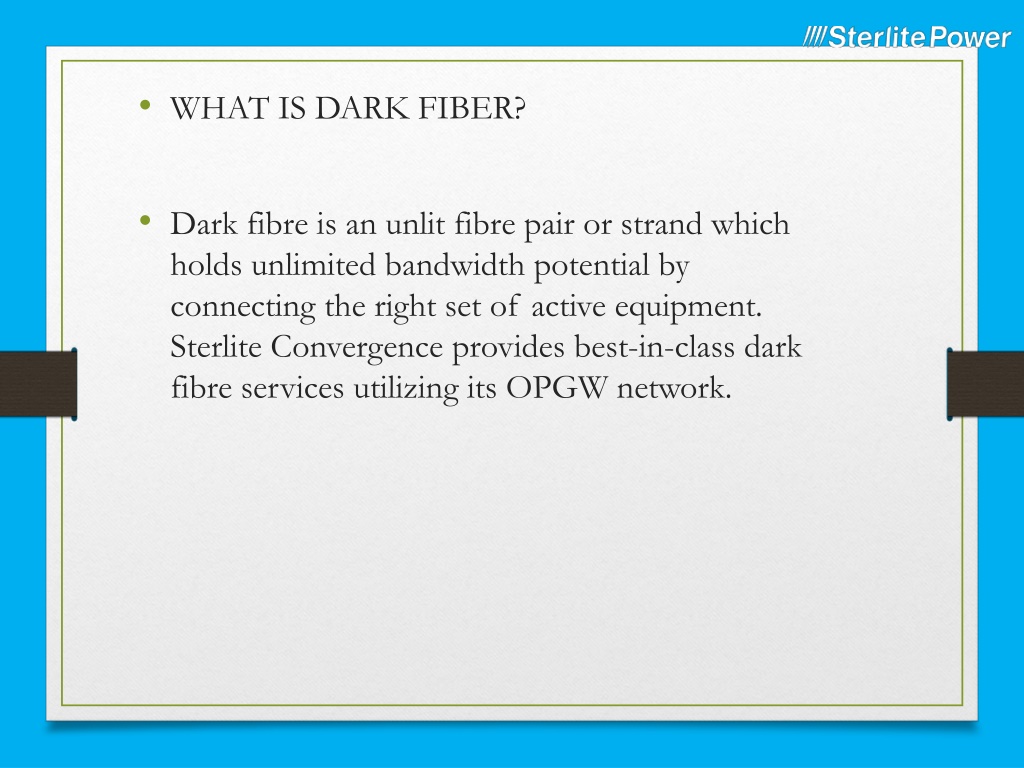 ////Sterlite Power

• WHAT IS DARK FIBER?

• Dark fibre is an unlit fibre pair or strand which holds unlimited bandwidth potential by connecting the right set of active equipment. Sterlite Convergence provides best-in-class dark fibre services utilizing its OPGW network.